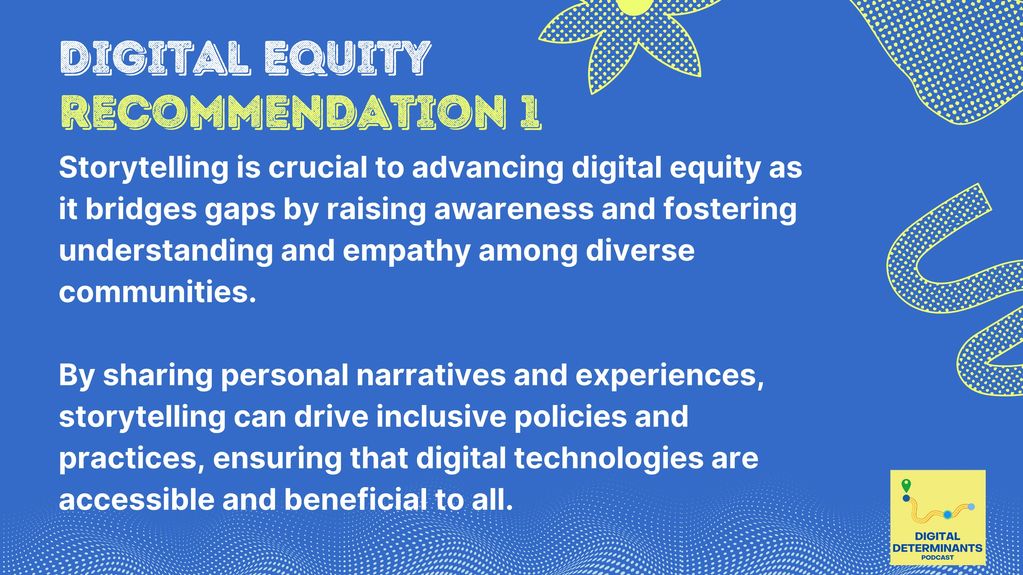 DIGITAL EQUITY
RECOMMENDATION 1

Storytelling is crucial to advancing digital equity as it bridges gaps by raising awareness and fostering understanding and empathy among diverse communities.

By sharing personal narratives and experiences, storytelling can drive inclusive policies and practices, ensuring that digital technologies are accessible and beneficial to all.

DIGITAL DETERMINANTS
PODCAST